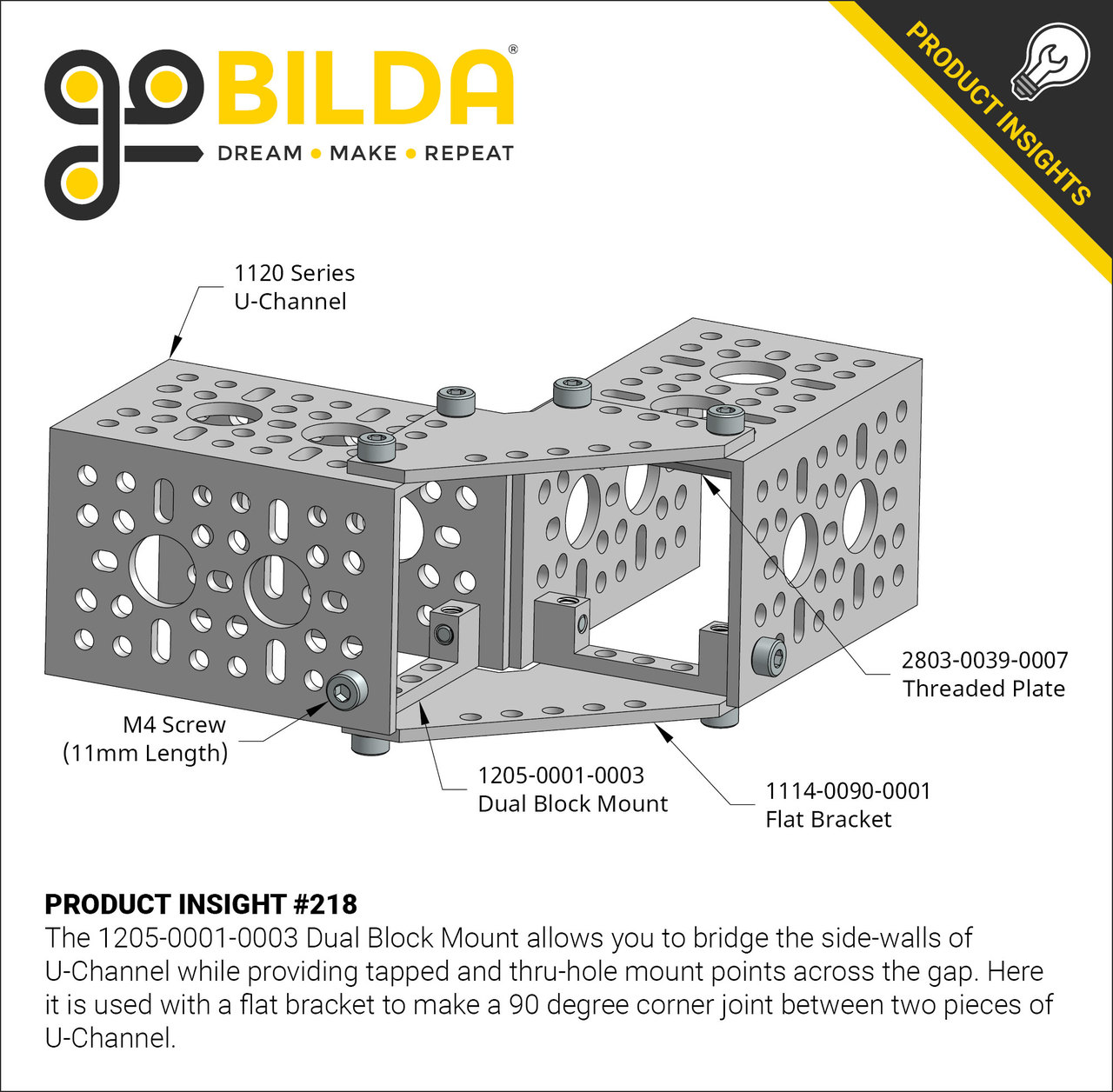 goBILDA®
DREAM • MAKE • REPEAT

PRODUCT INSIGHTS

1120 Series
U-Channel

2803-0039-0007
Threaded Plate

M4 Screw
(11mm Length)

1205-0001-0003
Dual Block Mount

1114-0090-0001
Flat Bracket

PRODUCT INSIGHT #218
The 1205-0001-0003 Dual Block Mount allows you to bridge the side-walls of U-Channel while providing tapped and thru-hole mount points across the gap. Here it is used with a flat bracket to make a 90 degree corner joint between two pieces of U-Channel.